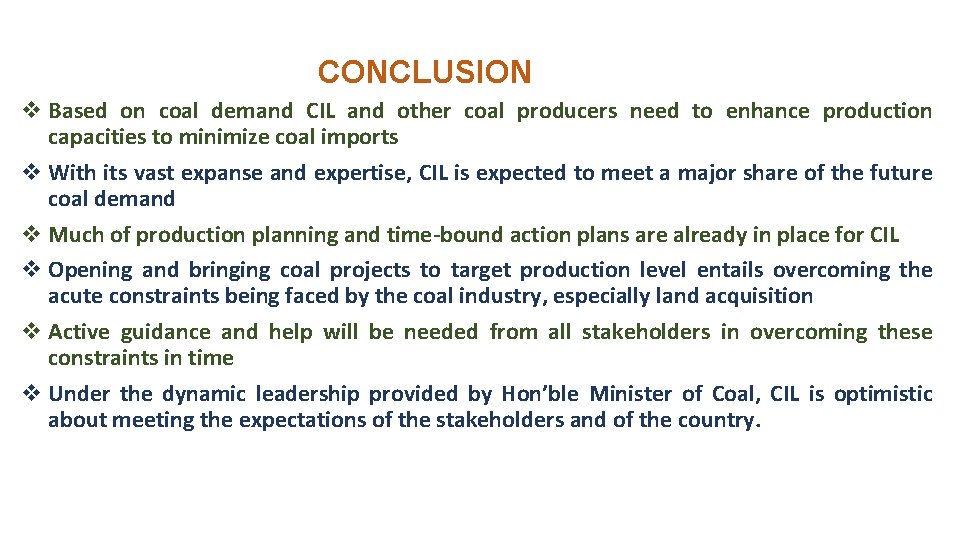 CONCLUSION

❖ Based on coal demand CIL and other coal producers need to enhance production capacities to minimize coal imports

❖ With its vast expanse and expertise, CIL is expected to meet a major share of the future coal demand

❖ Much of production planning and time-bound action plans are already in place for CIL

❖ Opening and bringing coal projects to target production level entails overcoming the acute constraints being faced by the coal industry, especially land acquisition

❖ Active guidance and help will be needed from all stakeholders in overcoming these constraints in time

❖ Under the dynamic leadership provided by Hon'ble Minister of Coal, CIL is optimistic about meeting the expectations of the stakeholders and of the country.